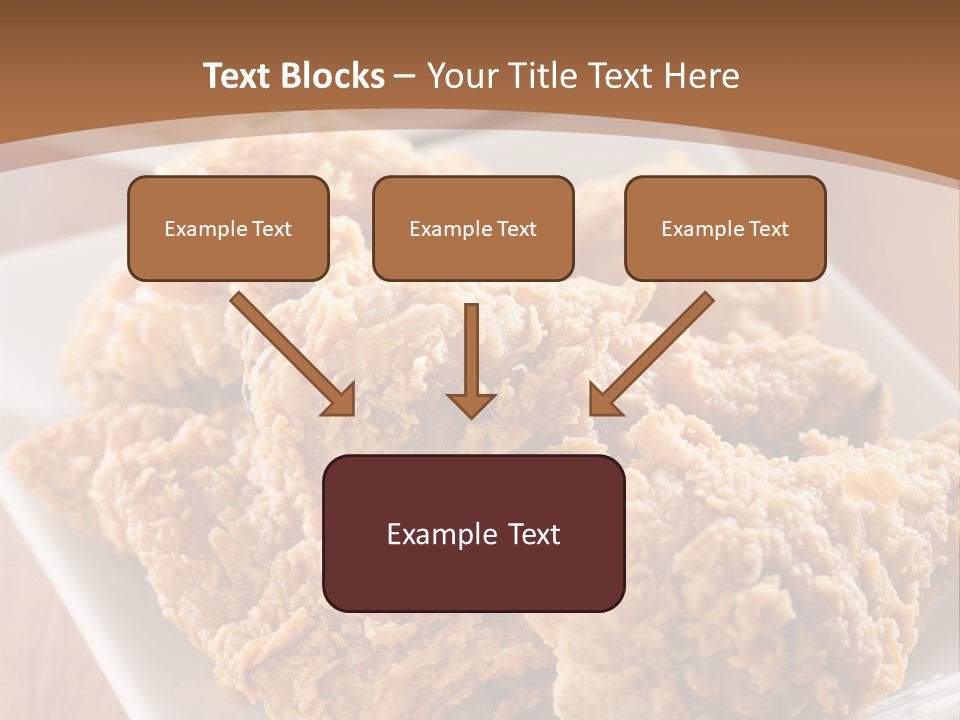 Text Blocks – Your Title Text Here

Example Text

Example Text

Example Text

Example Text